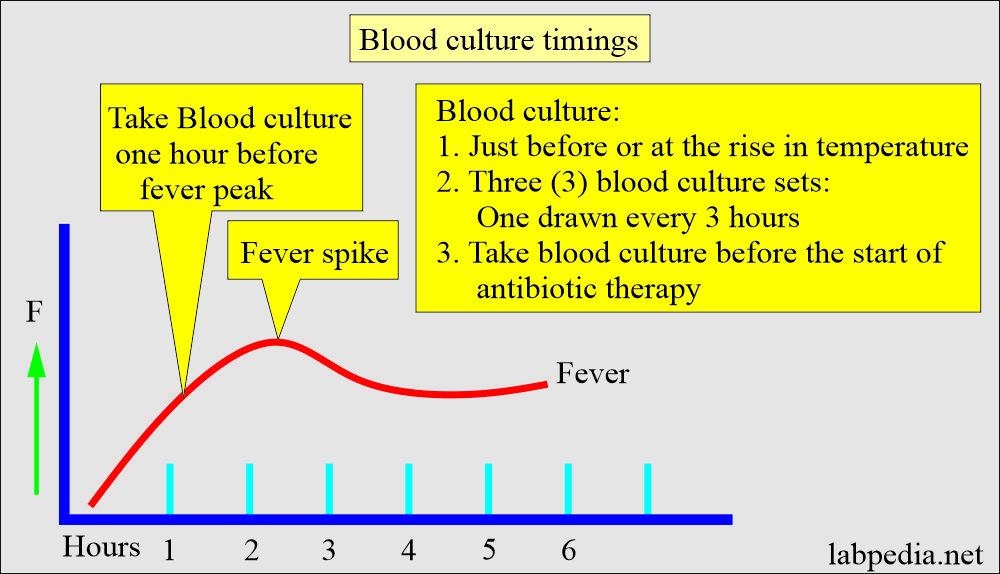 Blood culture timings

Take Blood culture one hour before fever peak

Fever spike

Blood culture:
1. Just before or at the rise in temperature
2. Three (3) blood culture sets:
One drawn every 3 hours
3. Take blood culture before the start of antibiotic therapy

F

Fever

Hours 1 2 3 4 5 6

labpedia.net